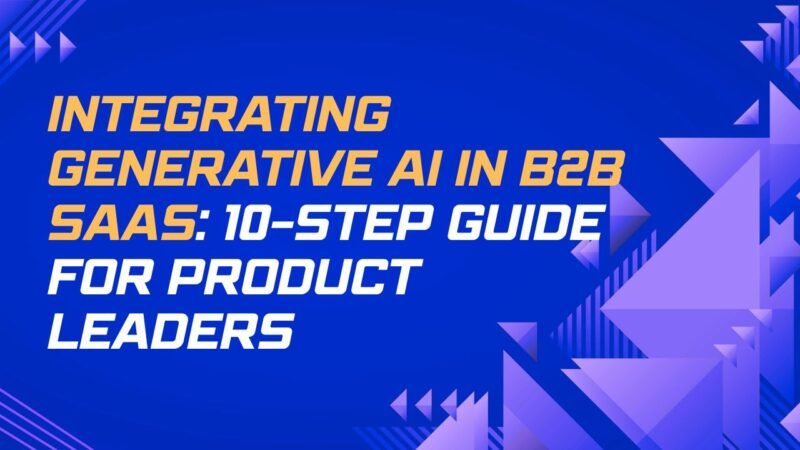 INTEGRATING GENERATIVE AI IN B2B SAAS: 10-STEP GUIDE FOR PRODUCT LEADERS